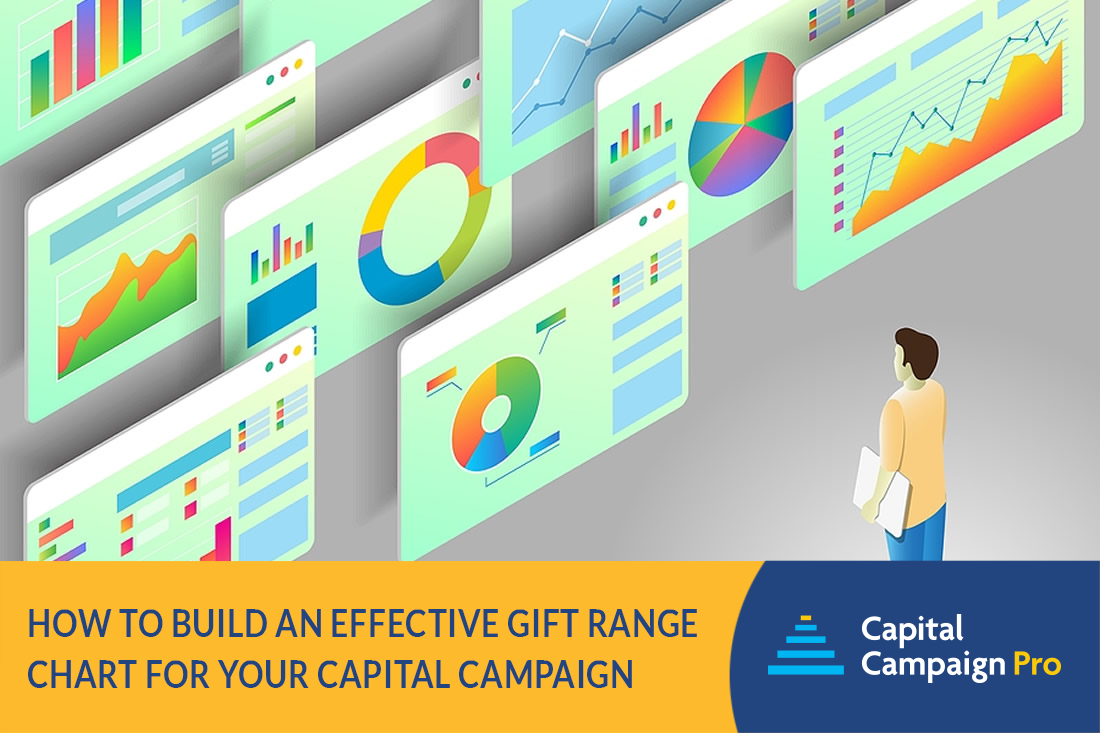 HOW TO BUILD AN EFFECTIVE GIFT RANGE CHART FOR YOUR CAPITAL CAMPAIGN

Capital Campaign Pro